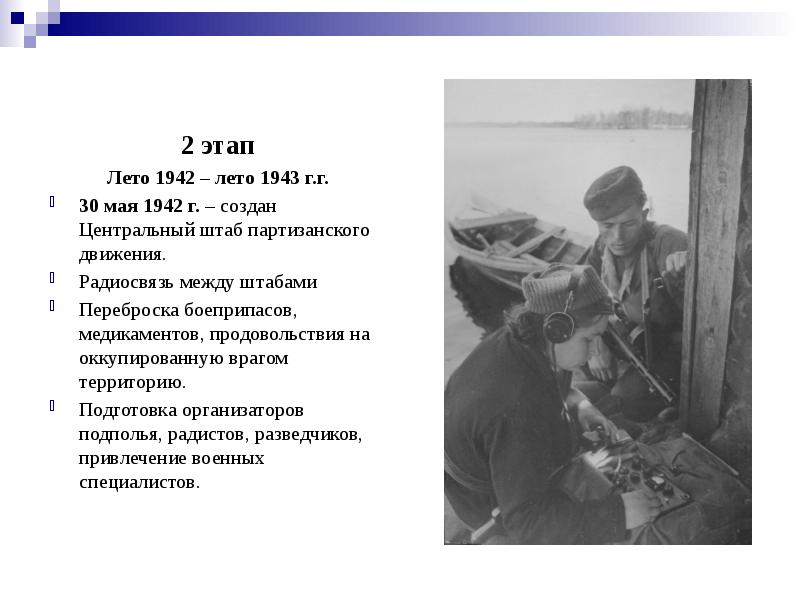 2 этап

Лето 1942 – лето 1943 г.г.

30 мая 1942 г. – создан Центральный штаб партизанского движения.

Радиосвязь между штабами

Переброска боеприпасов, медикаментов, продовольствия на оккупированную врагом территорию.

Подготовка организаторов подполья, радистов, разведчиков, привлечение военных специалистов.